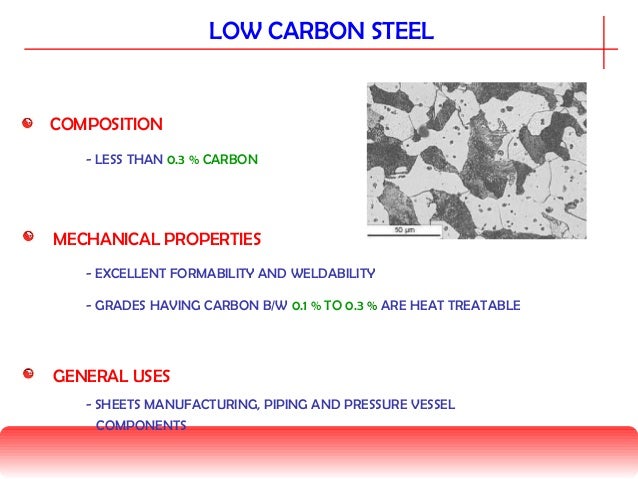 LOW CARBON STEEL

COMPOSITION

- LESS THAN 0.3 % CARBON

50 μm

MECHANICAL PROPERTIES

- EXCELLENT FORMABILITY AND WELDABILITY

- GRADES HAVING CARBON B/W 0.1 % TO 0.3 % ARE HEAT TREATABLE

GENERAL USES

- SHEETS MANUFACTURING, PIPING AND PRESSURE VESSEL COMPONENTS